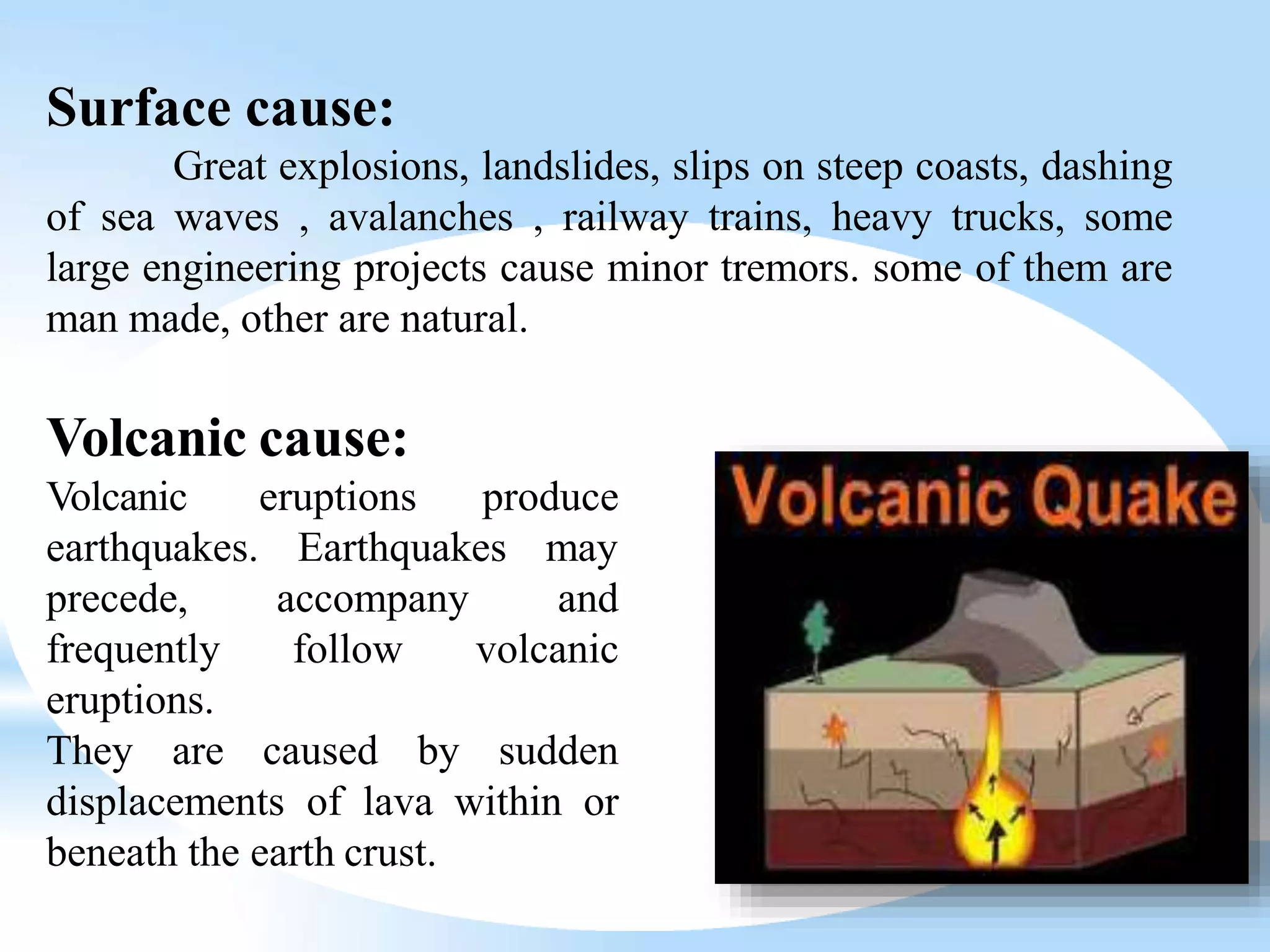 Surface cause:

Great explosions, landslides, slips on steep coasts, dashing of sea waves , avalanches , railway trains, heavy trucks, some large engineering projects cause minor tremors. some of them are man made, other are natural.

Volcanic cause:

Volcanic eruptions produce earthquakes. Earthquakes may precede, accompany and frequently follow volcanic eruptions.

They are caused by sudden displacements of lava within or beneath the earth crust.

Volcanic Quake